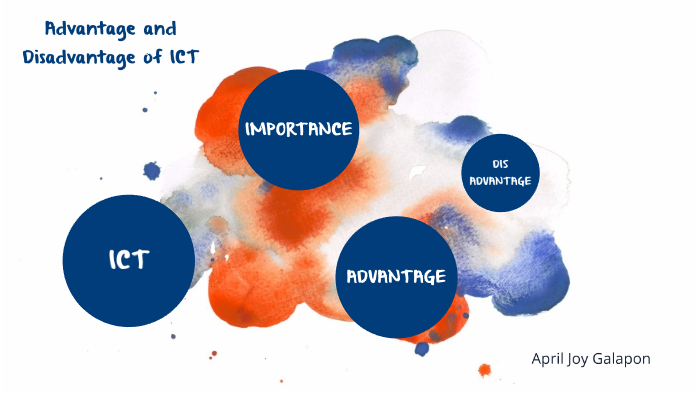 Advantage and Disadvantage of ICT

IMPORTANCE

DIS ADVANTAGE

ICT

ADVANTAGE

April Joy Galapon